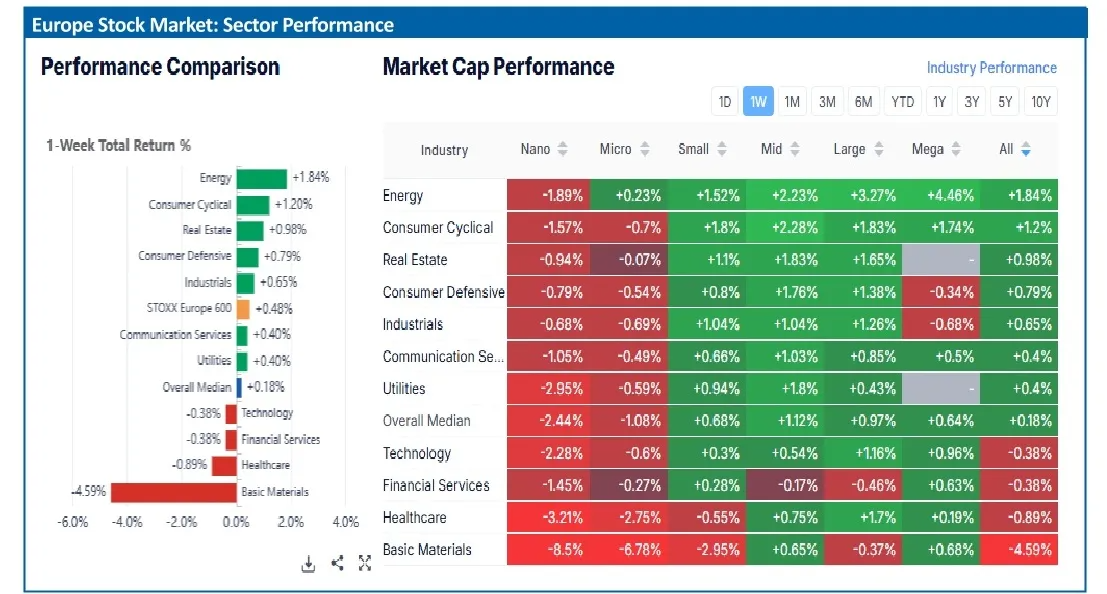 Europe Stock Market: Sector Performance

Performance Comparison

1-Week Total Return %

Energy +1.84%
Consumer Cyclical +1.20%
Real Estate +0.98%
Consumer Defensive +0.79%
Industrials +0.65%
STOXX Europe 600 +0.48%
Communication Services +0.40%
Utilities +0.40%
Overall Median +0.18%
-0.38% Technology
-0.38% Financial Services
-0.89% Healthcare
-4.59% Basic Materials

-6.0% -4.0% -2.0% 0.0% 2.0% 4.0%

Market Cap Performance

Industry Performance

1D 1W 1M 3M 6M YTD 1Y 3Y 5Y 10Y

| Industry | Nano | Micro | Small | Mid | Large | Mega | All |
|---|---|---|---|---|---|---|---|
| Energy | -1.89% | +0.23% | +1.52% | +2.23% | +3.27% | +4.46% | +1.84% |
| Consumer Cyclical | -1.57% | -0.7% | +1.8% | +2.28% | +1.83% | +1.74% | +1.2% |
| Real Estate | -0.94% | -0.07% | +1.1% | +1.83% | +1.65% | - | +0.98% |
| Consumer Defensive | -0.79% | -0.54% | +0.8% | +1.76% | +1.38% | -0.34% | +0.79% |
| Industrials | -0.68% | -0.69% | +1.04% | +1.04% | +1.26% | -0.68% | +0.65% |
| Communication Se... | -1.05% | -0.49% | +0.66% | +1.03% | +0.85% | +0.5% | +0.4% |
| Utilities | -2.95% | -0.59% | +0.94% | +1.8% | +0.43% | - | +0.4% |
| Overall Median | -2.44% | -1.08% | +0.68% | +1.12% | +0.97% | +0.64% | +0.18% |
| Technology | -2.28% | -0.6% | +0.3% | +0.54% | +1.16% | +0.96% | -0.38% |
| Financial Services | -1.45% | -0.27% | +0.28% | -0.17% | -0.46% | +0.63% | -0.38% |
| Healthcare | -3.21% | -2.75% | -0.55% | +0.75% | +1.7% | +0.19% | -0.89% |
| Basic Materials | -8.5% | -6.78% | -2.95% | +0.65% | -0.37% | +0.68% | -4.59% |